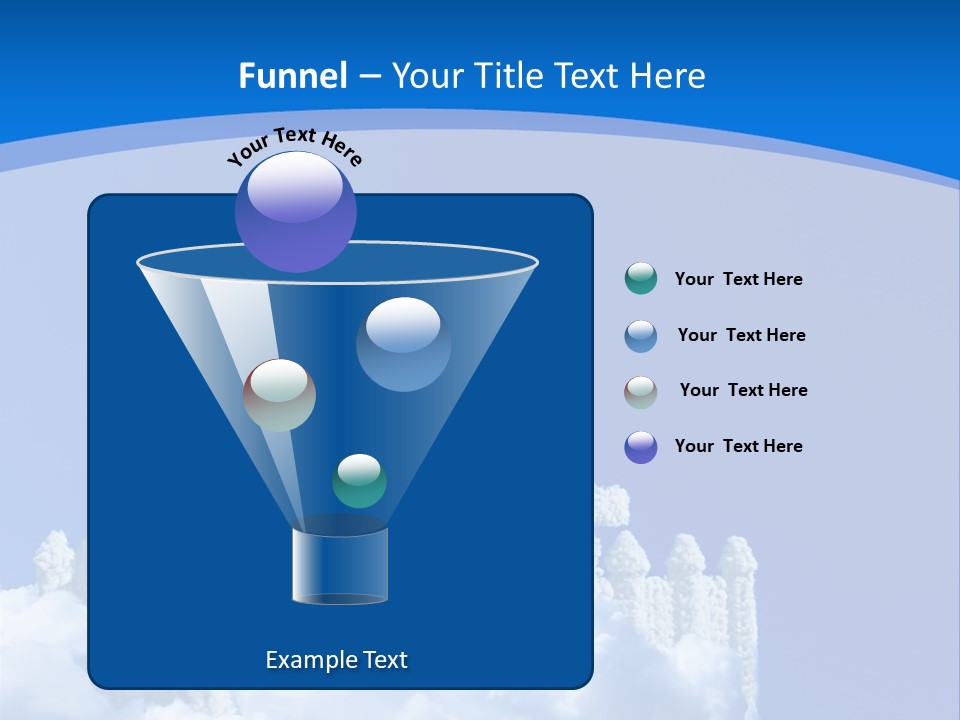 Funnel – Your Title Text Here

Your Text Here

Your Text Here

Your Text Here

Your Text Here

Your Text Here

Example Text